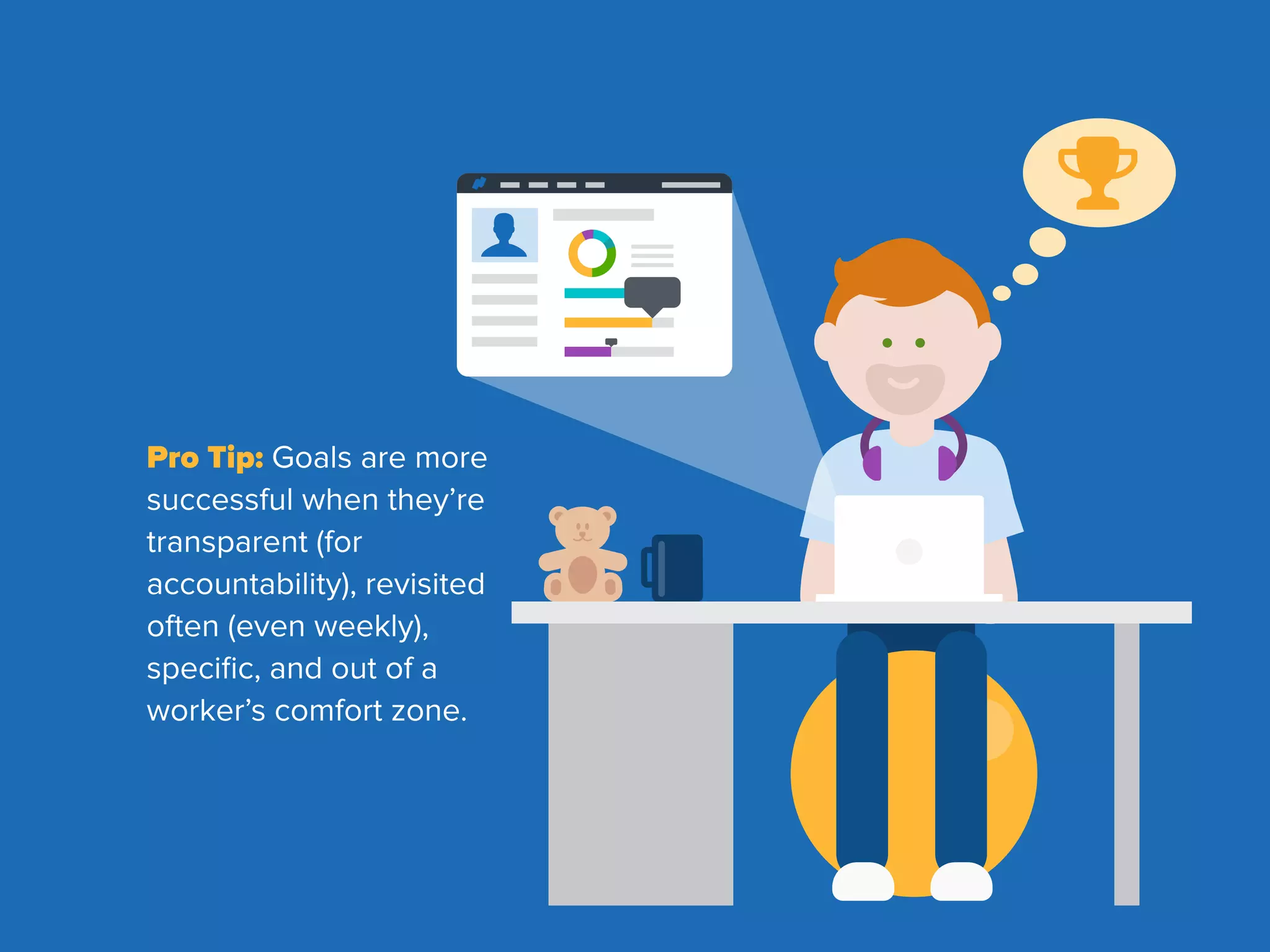 Pro Tip: Goals are more successful when they're transparent (for accountability), revisited often (even weekly), specific, and out of a worker's comfort zone.